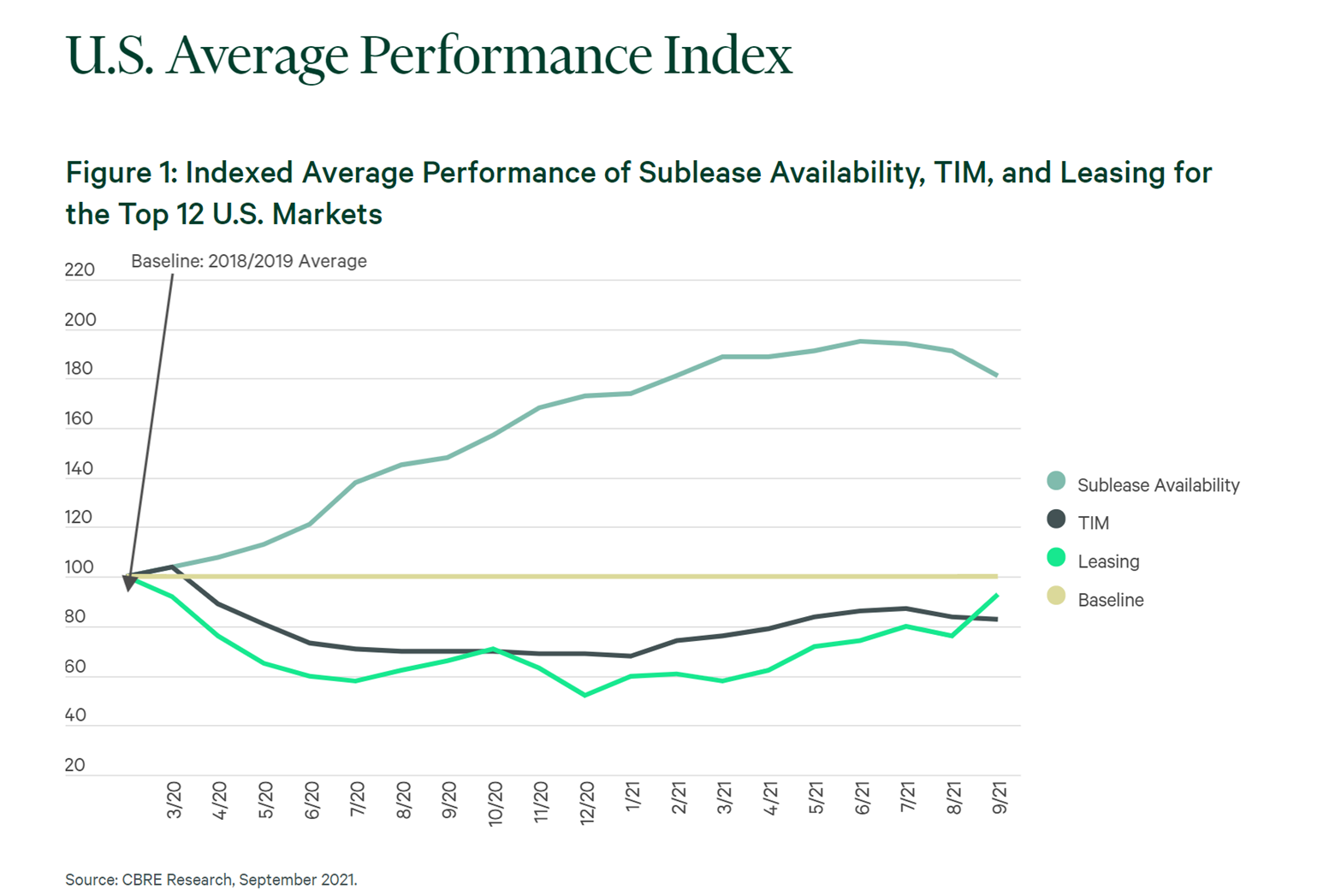 U.S. Average Performance Index

Figure 1: Indexed Average Performance of Sublease Availability, TIM, and Leasing for the Top 12 U.S. Markets

Baseline: 2018/2019 Average

220
200
180
160
140
120
100
80
60
40
20

3/20 4/20 5/20 6/20 7/20 8/20 9/20 10/20 11/20 12/20 1/21 2/21 3/21 4/21 5/21 6/21 7/21 8/21 9/21

Sublease Availability
TIM
Leasing
Baseline

Source: CBRE Research, September 2021.